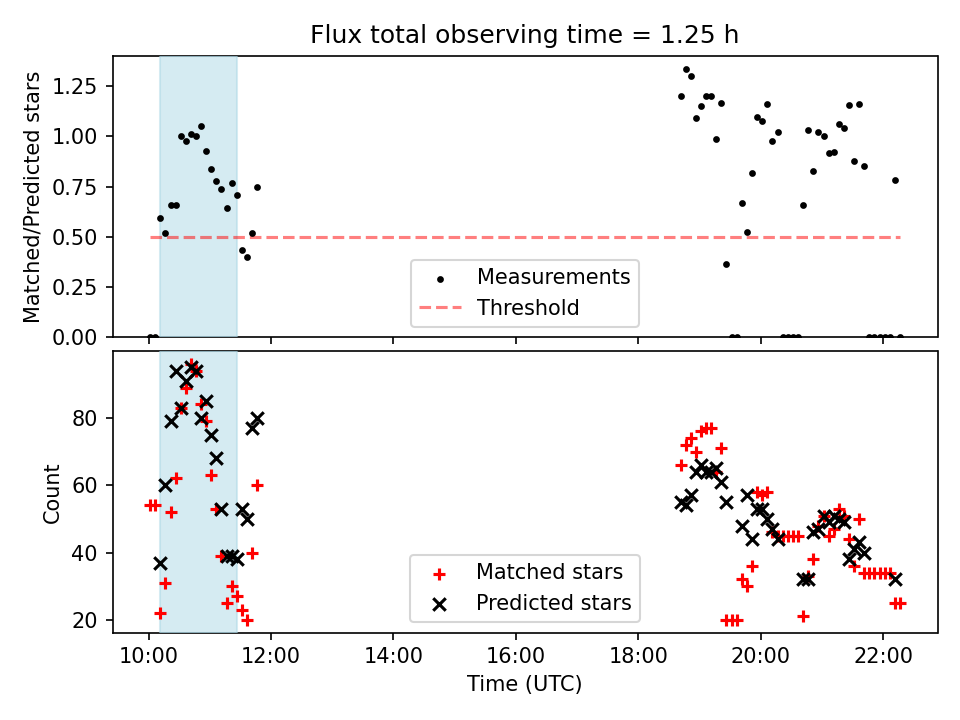 Flux total observing time = 1.25 h

Matched/Predicted stars

1.25
1.00
0.75
0.50
0.25
0.00

Measurements
Threshold

Count

80
60
40
20

Matched stars
Predicted stars

10:00
12:00
14:00
16:00
18:00
20:00
22:00

Time (UTC)